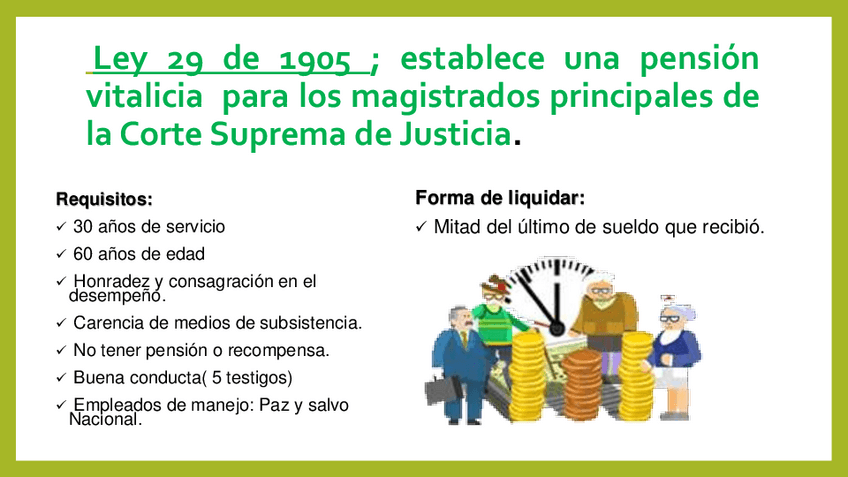 Ley 29 de 1905 ; establece una pensión vitalicia para los magistrados principales de la Corte Suprema de Justicia.

Requisitos:
✓ 30 años de servicio
✓ 60 años de edad
✓ Honradez y consagración en el desempeño.
✓ Carencia de medios de subsistencia.
✓ No tener pensión o recompensa.
✓ Buena conducta( 5 testigos)
✓ Empleados de manejo: Paz y salvo Nacional.

Forma de liquidar:
✓ Mitad del último de sueldo que recibió.